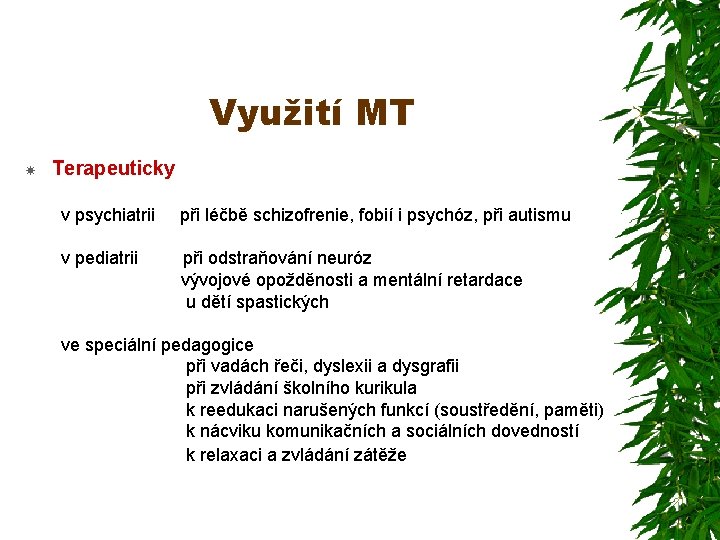 Využití MT

Terapeuticky

v psychiatrii při léčbě schizofrenie, fobií i psychóz, při autismu

v pediatrii při odstraňování neuróz
vývojové opožděnosti a mentální retardace
u dětí spastických

ve speciální pedagogice
při vadách řeči, dyslexii a dysgrafii
při zvládání školního kurikula
k reedukaci narušených funkcí (soustředění, paměti)
k nácviku komunikačních a sociálních dovedností
k relaxaci a zvládání zátěže